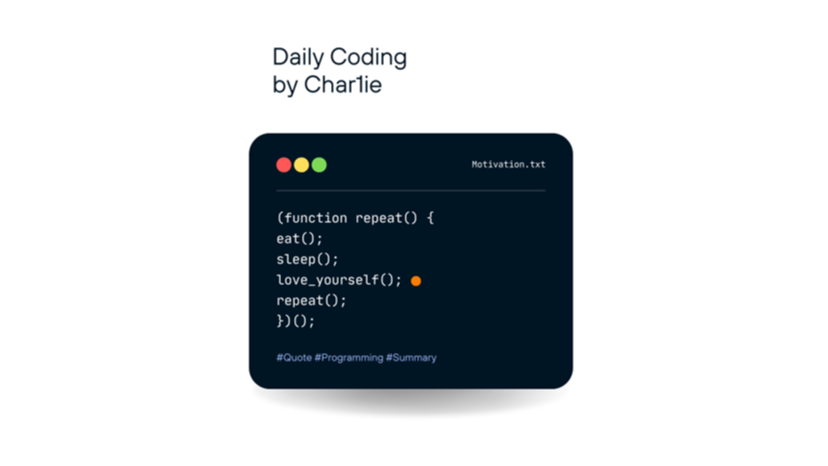 Daily Coding
by Char1ie

Motivation.txt

(function repeat() {
eat();
sleep();
love_yourself();
repeat();
})();

#Quote #Programming #Summary